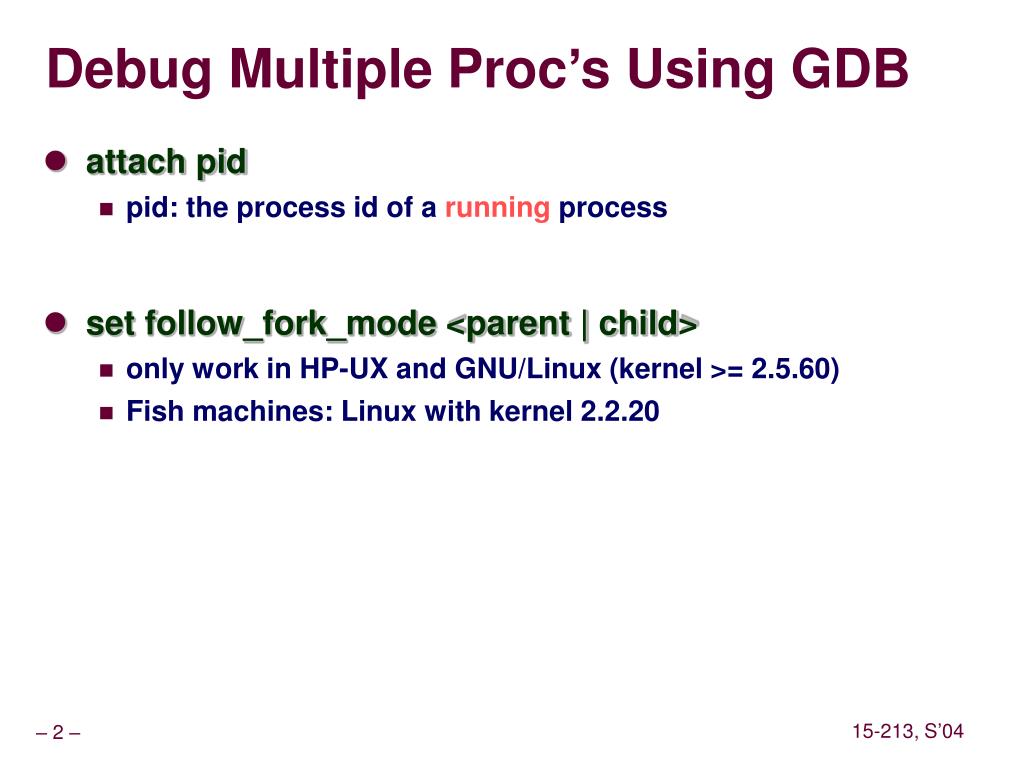 Debug Multiple Proc's Using GDB

- attach pid
  - pid: the process id of a running process

- set follow_fork_mode <parent | child>
  - only work in HP-UX and GNU/Linux (kernel >= 2.5.60)
  - Fish machines: Linux with kernel 2.2.20

– 2 –

15-213, S'04